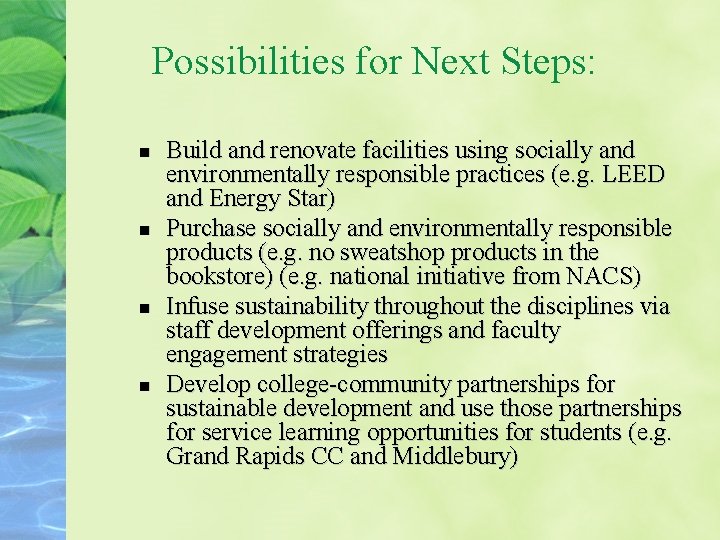 Possibilities for Next Steps:

- Build and renovate facilities using socially and environmentally responsible practices (e.g. LEED and Energy Star)
- Purchase socially and environmentally responsible products (e.g. no sweatshop products in the bookstore) (e.g. national initiative from NACS)
- Infuse sustainability throughout the disciplines via staff development offerings and faculty engagement strategies
- Develop college-community partnerships for sustainable development and use those partnerships for service learning opportunities for students (e.g. Grand Rapids CC and Middlebury)